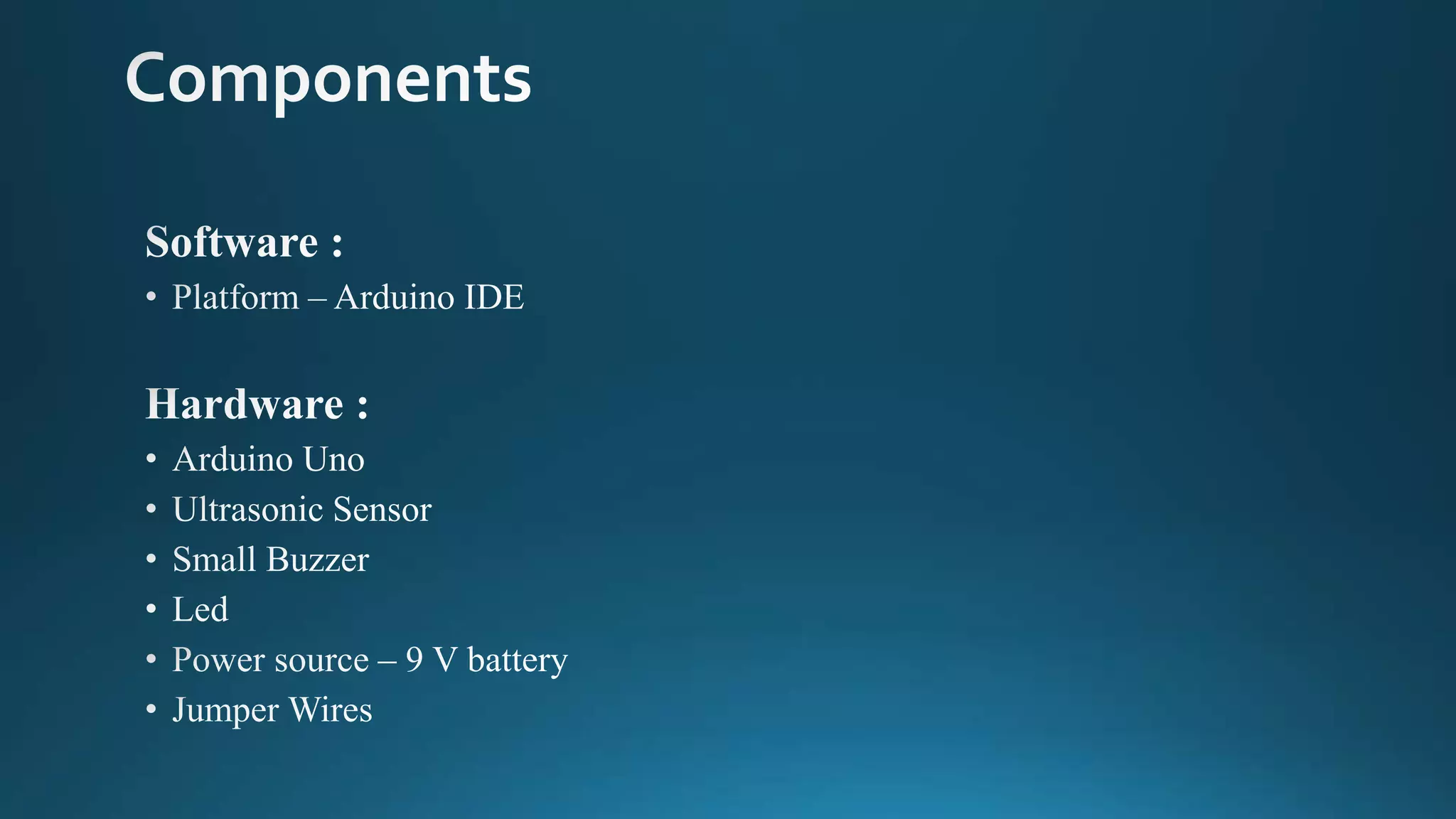 Components

Software :
• Platform – Arduino IDE

Hardware :
• Arduino Uno
• Ultrasonic Sensor
• Small Buzzer
• Led
• Power source – 9 V battery
• Jumper Wires